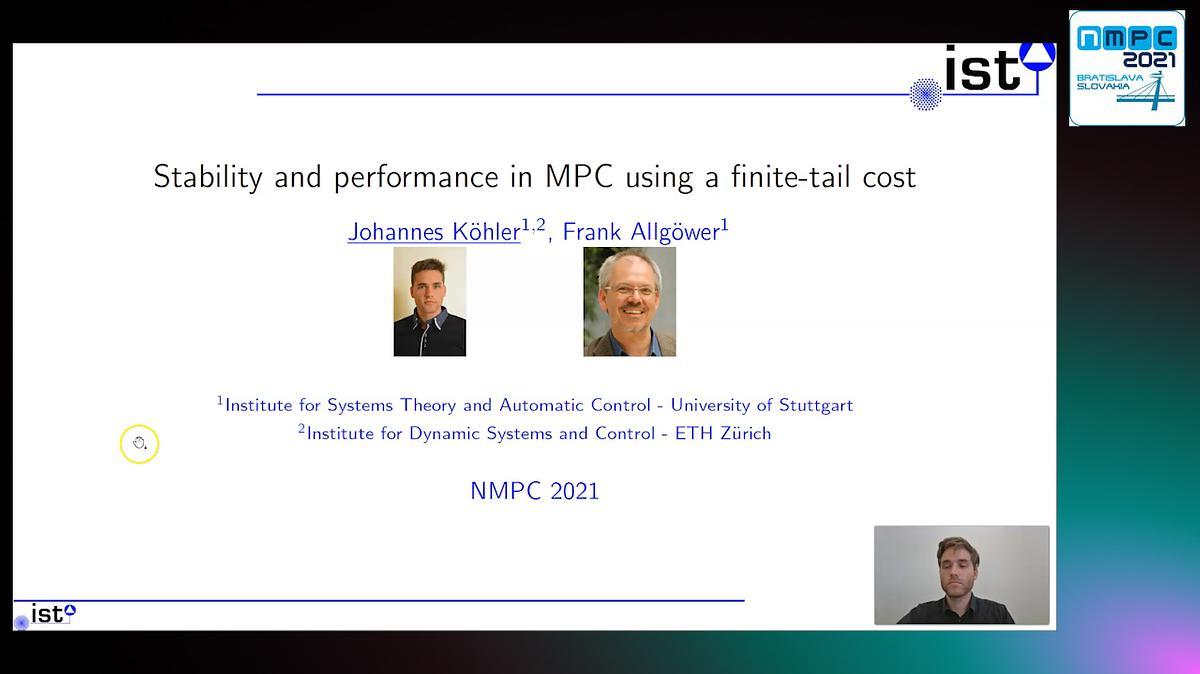 ist

NMPC 2021 BRATISLAVA SLOVAKIA

Stability and performance in MPC using a finite-tail cost

Johannes Köhler$^{1,2}$, Frank Allgöwer$^{1}$

$^{1}$Institute for Systems Theory and Automatic Control - University of Stuttgart
$^{2}$Institute for Dynamic Systems and Control - ETH Zürich

NMPC 2021

ist